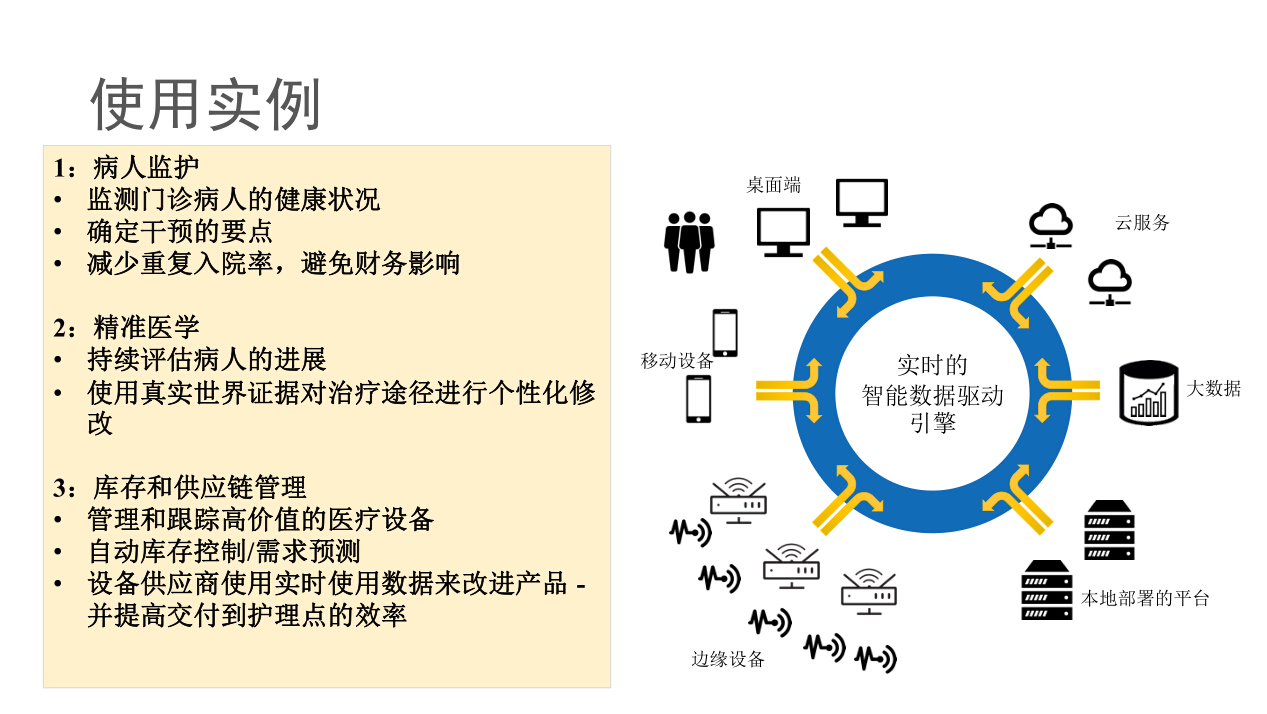 使用实例

1：病人监护
• 监测门诊病人的健康状况
• 确定干预的要点
• 减少重复入院率，避免财务影响

2：精准医学
• 持续评估病人的进展
• 使用真实世界证据对治疗途径进行个性化修改

3：库存和供应链管理
• 管理和跟踪高价值的医疗设备
• 自动库存控制/需求预测
• 设备供应商使用实时使用数据来改进产品 - 并提高交付到护理点的效率

桌面端

云服务

移动设备

实时的
智能数据驱动
引擎

大数据

本地部署的平台

边缘设备